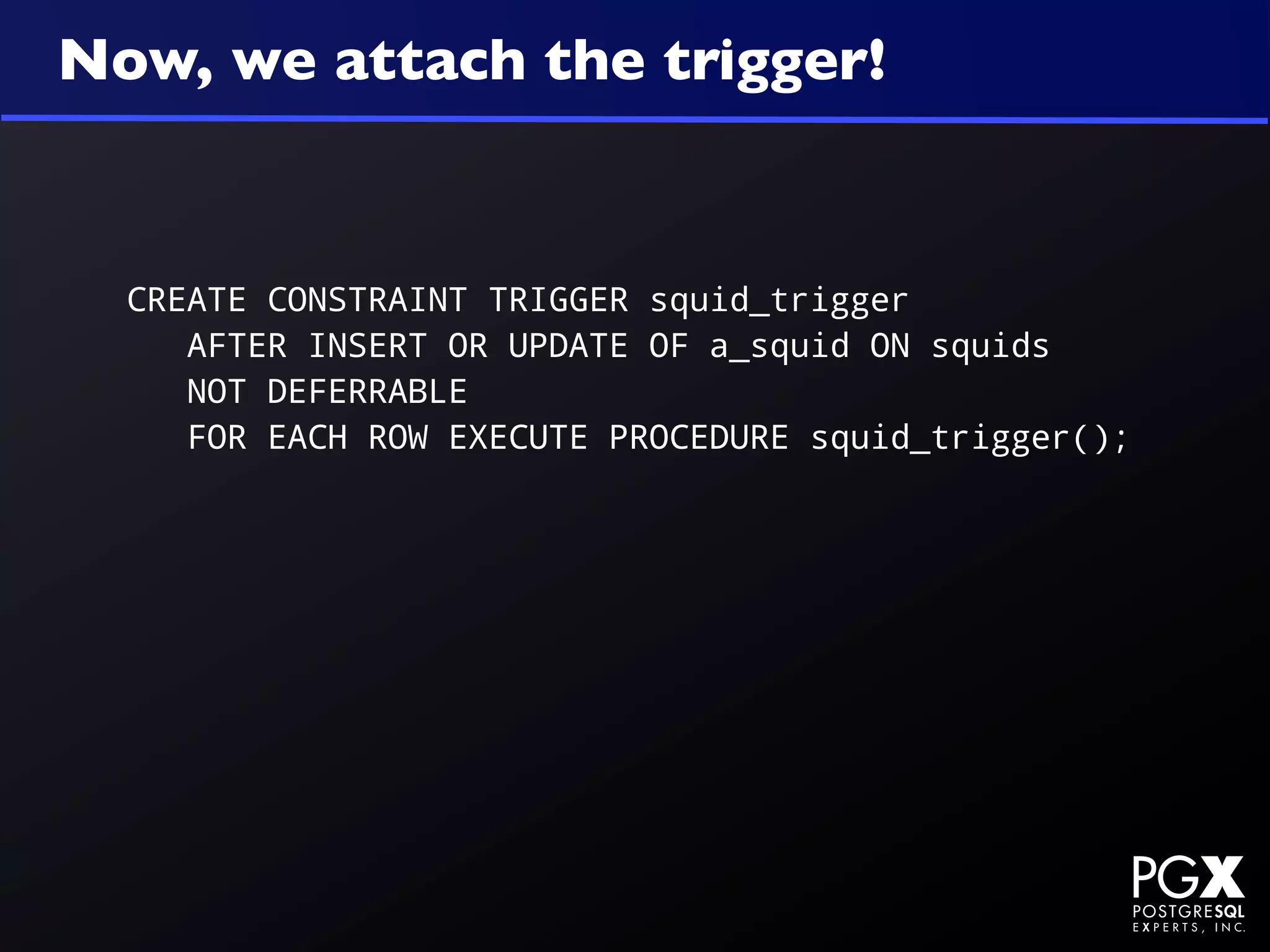 Now, we attach the trigger!

CREATE CONSTRAINT TRIGGER squid_trigger
    AFTER INSERT OR UPDATE OF a_squid ON squids
    NOT DEFERRABLE
    FOR EACH ROW EXECUTE PROCEDURE squid_trigger();

PGX
POSTGRESQL
EXPERTS, INC.